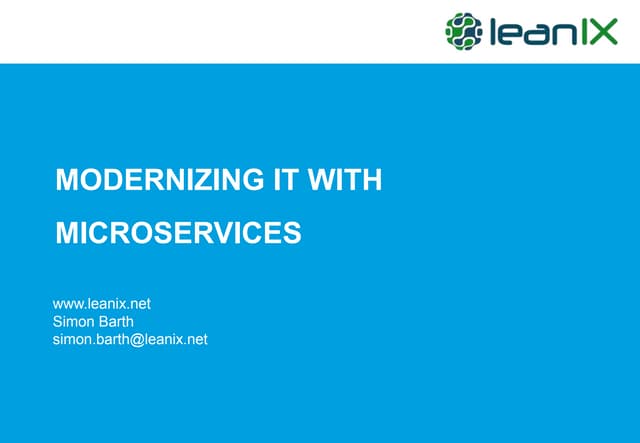 leanIX

MODERNIZING IT WITH MICROSERVICES

www.leanix.net
Simon Barth
simon.barth@leanix.net